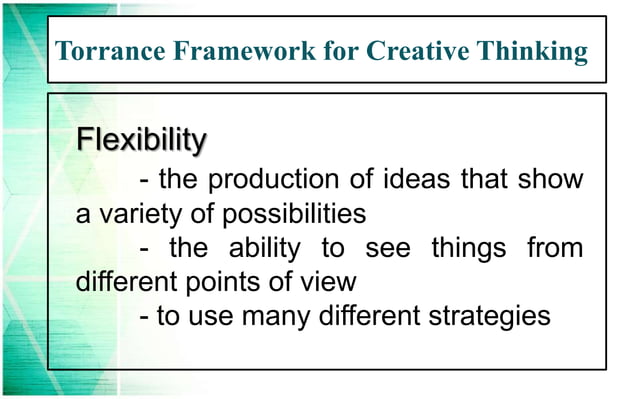 Torrance Framework for Creative Thinking

Flexibility

- the production of ideas that show a variety of possibilities

- the ability to see things from different points of view

- to use many different strategies